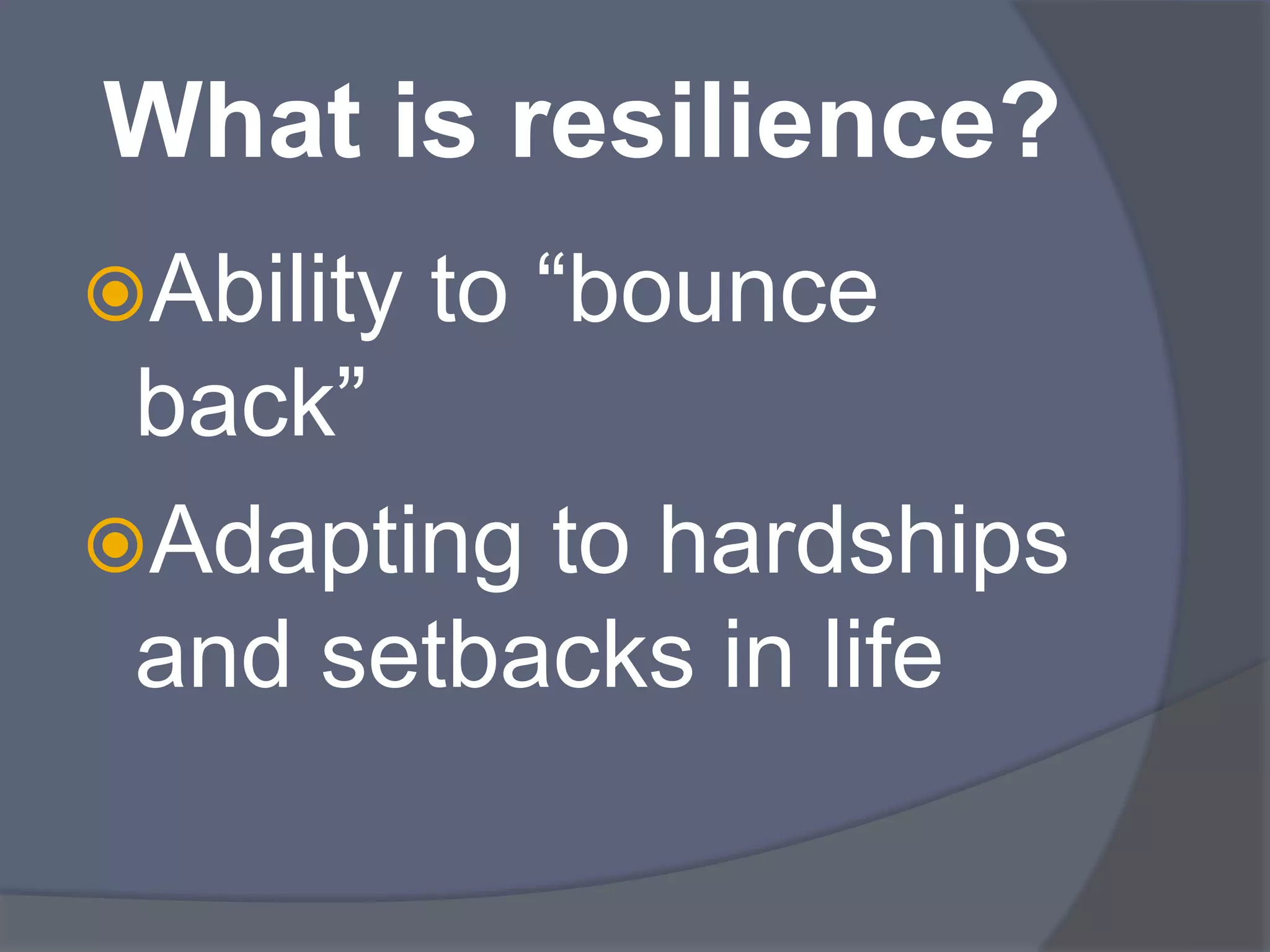 What is resilience?

Ability to “bounce back”

Adapting to hardships and setbacks in life